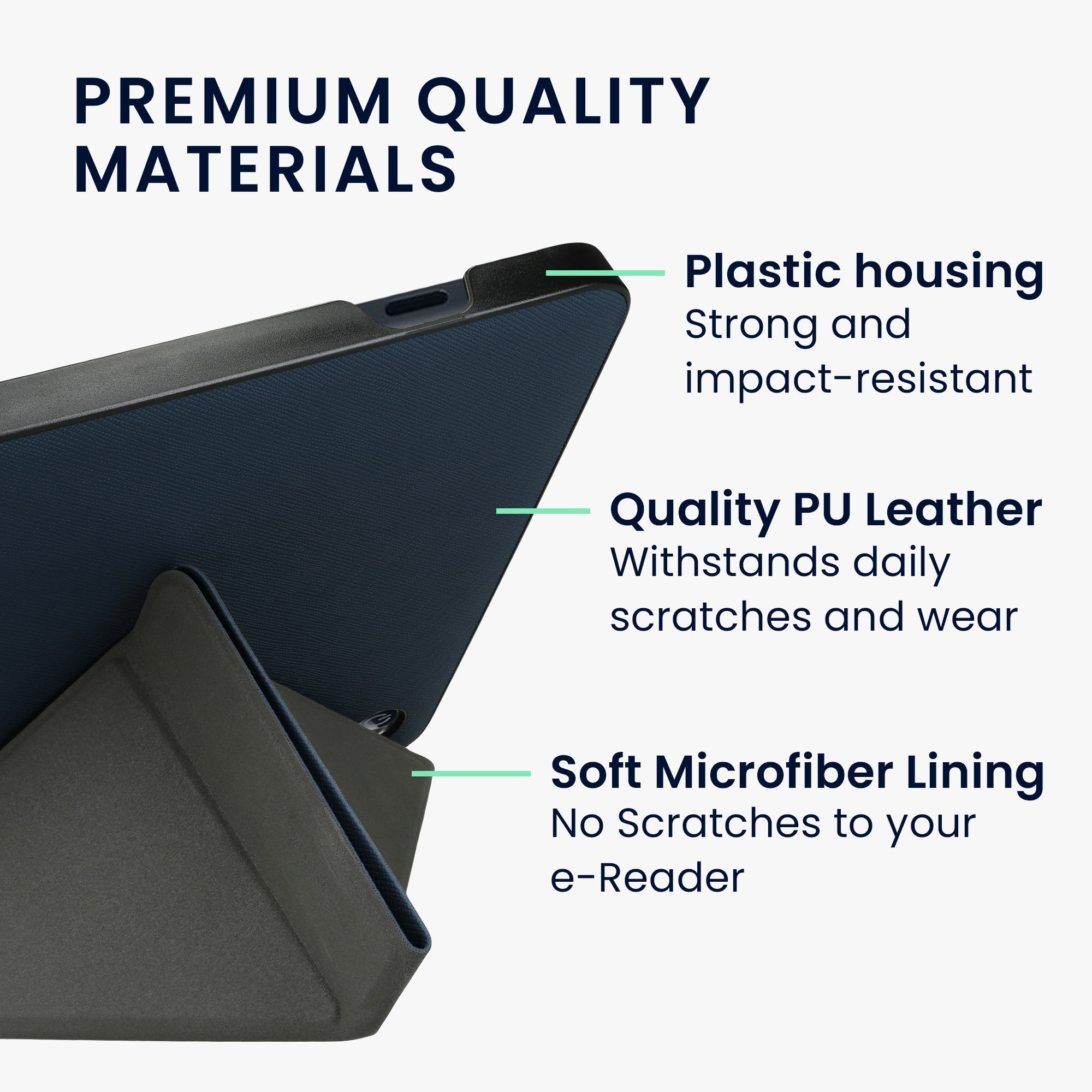 PREMIUM QUALITY MATERIALS

Plastic housing
Strong and impact-resistant

Quality PU Leather
Withstands daily scratches and wear

Soft Microfiber Lining
No Scratches to your e-Reader